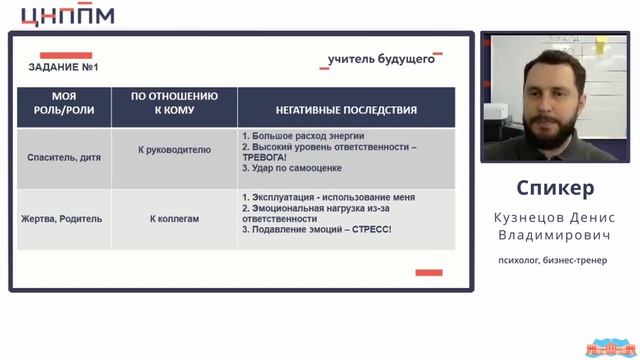 ЦНППМ

ЗАДАНИЕ №1

учитель будущего

| МОЯ РОЛЬ/РОЛИ | ПО ОТНОШЕНИЮ К КОМУ | НЕГАТИВНЫЕ ПОСЛЕДСТВИЯ |
|---|---|---|
| Спаситель, дитя | К руководителю | 1. Большое расход энергии 2. Высокий уровень ответственности – ТРЕВОГА! 3. Удар по самооценке |
| Жертва, Родитель | К коллегам | 1. Эксплуатация - использование меня 2. Эмоциональная нагрузка из-за ответственности 3. Подавление эмоций – СТРЕСС! |

Спикер

Кузнецов Денис Владимирович

психолог, бизнес-тренер